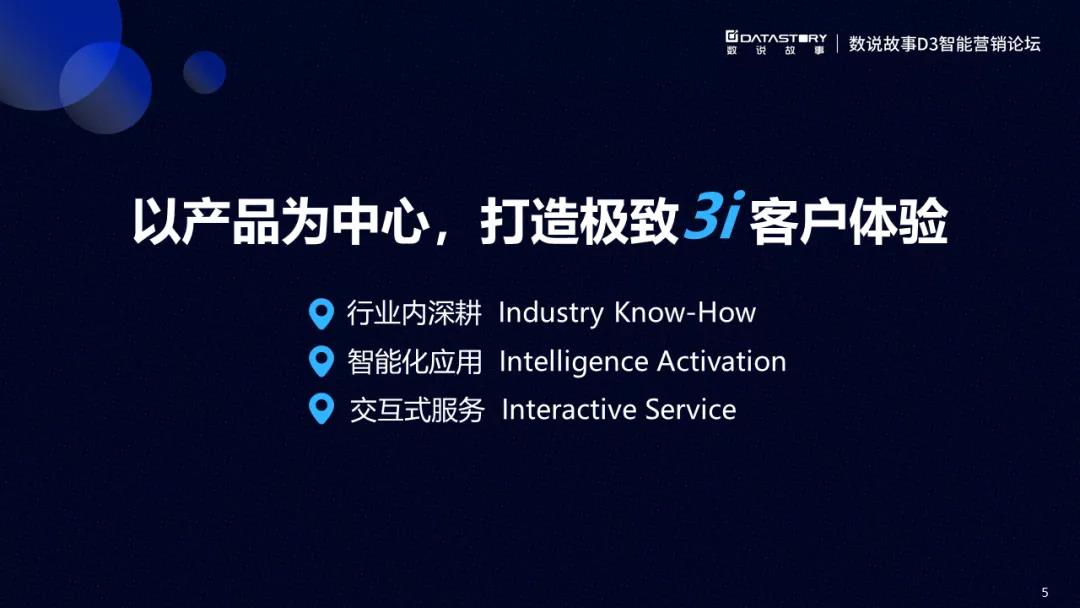 DATASTORY 数说故事 | 数说故事D3智能营销论坛

以产品为中心，打造极致3i客户体验

行业内深耕 Industry Know-How

智能化应用 Intelligence Activation

交互式服务 Interactive Service

5